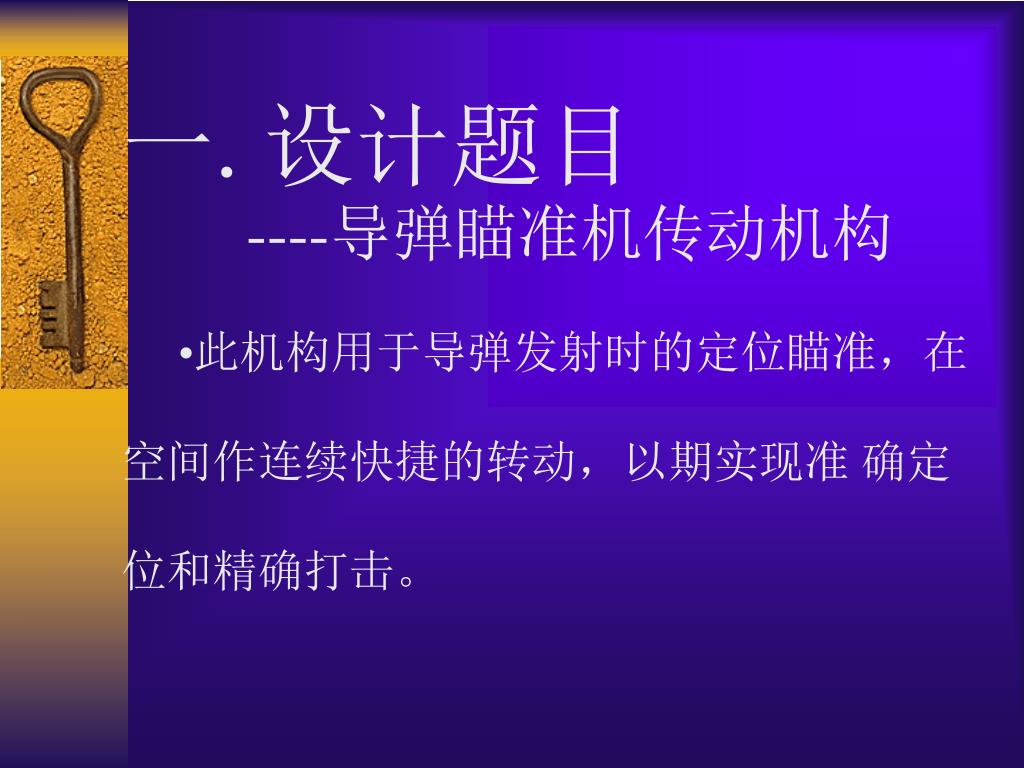 一. 设计题目
----导弹瞄准机传动机构

•此机构用于导弹发射时的定位瞄准，在空间作连续快捷的转动，以期实现准 确定位和精确打击。